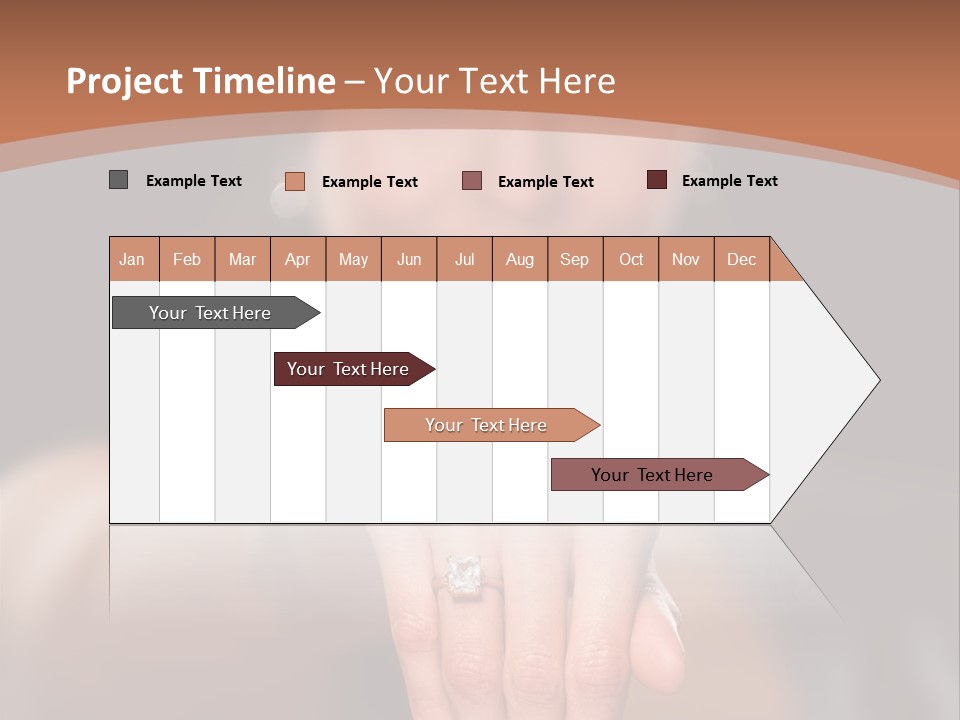 Project Timeline – Your Text Here

Example Text
Example Text
Example Text
Example Text

| Jan | Feb | Mar | Apr | May | Jun | Jul | Aug | Sep | Oct | Nov | Dec |
|---|---|---|---|---|---|---|---|---|---|---|---|

Your Text Here
Your Text Here
Your Text Here
Your Text Here